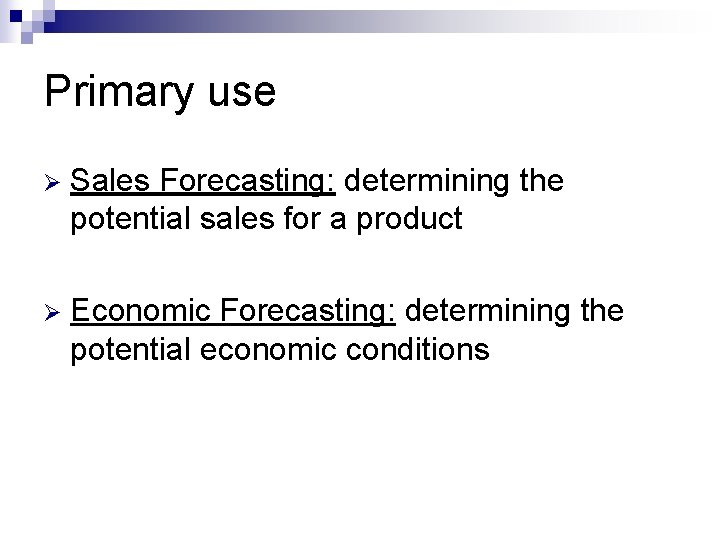 Primary use

➢ Sales Forecasting: determining the potential sales for a product

➢ Economic Forecasting: determining the potential economic conditions